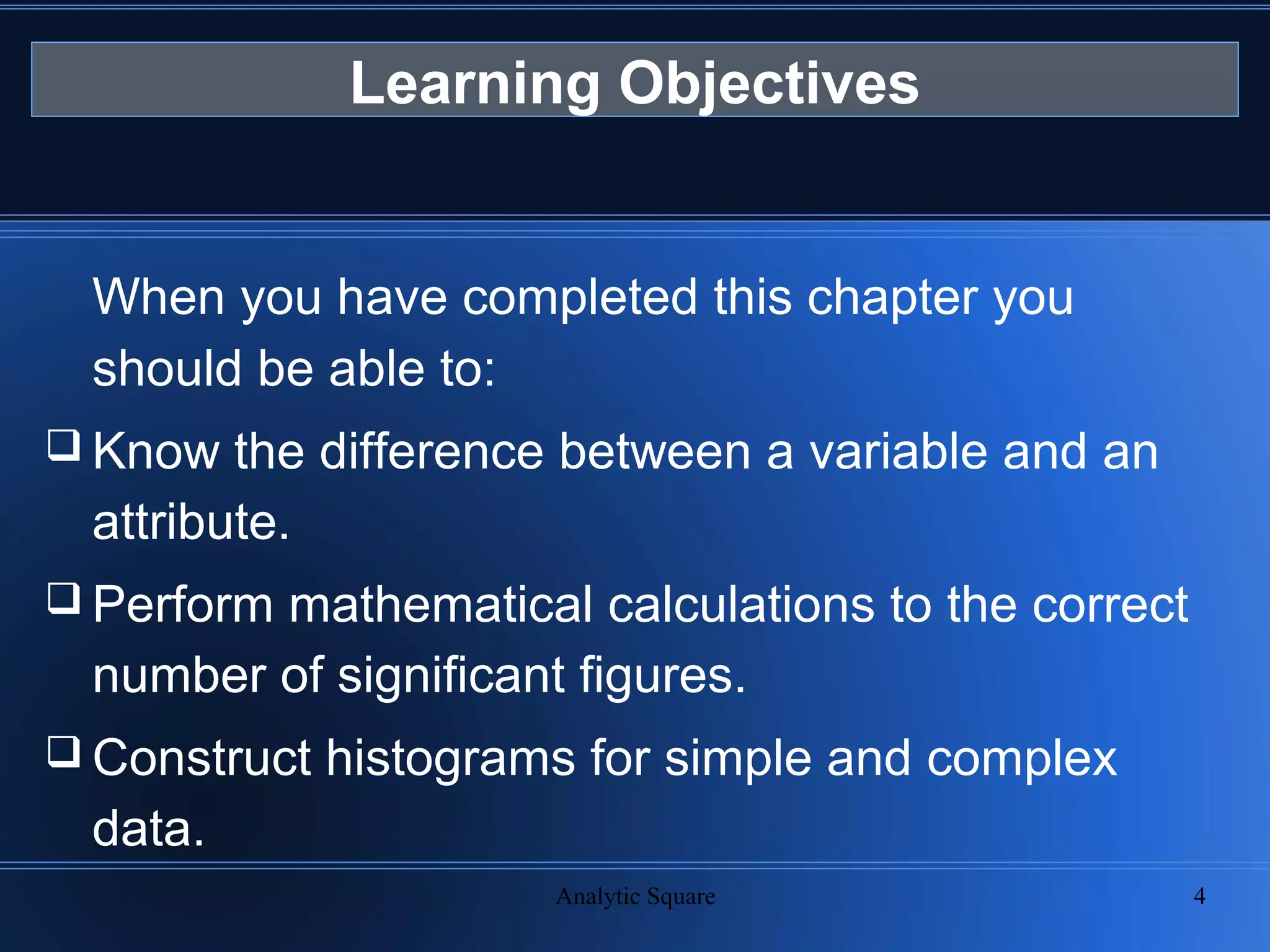 Learning Objectives

When you have completed this chapter you should be able to:

❑ Know the difference between a variable and an attribute.

❑ Perform mathematical calculations to the correct number of significant figures.

❑ Construct histograms for simple and complex data.

Analytic Square

4